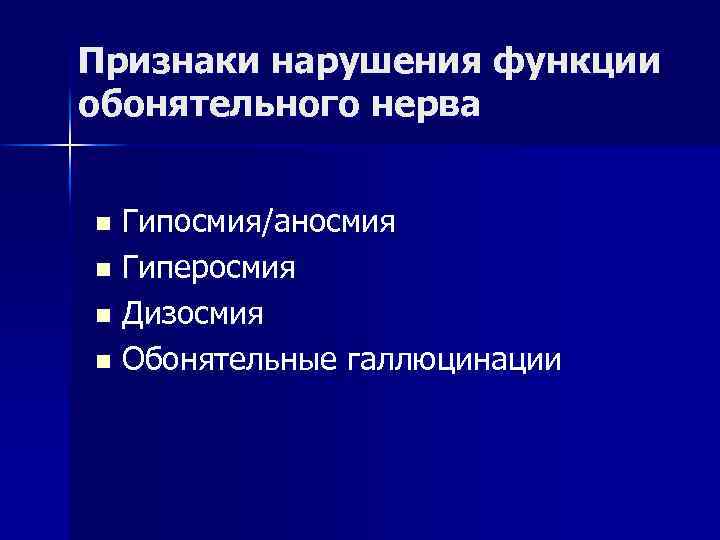 Признаки нарушения функции обонятельного нерва

- Гипосмия/аносмия
- Гиперосмия
- Дизосмия
- Обонятельные галлюцинации